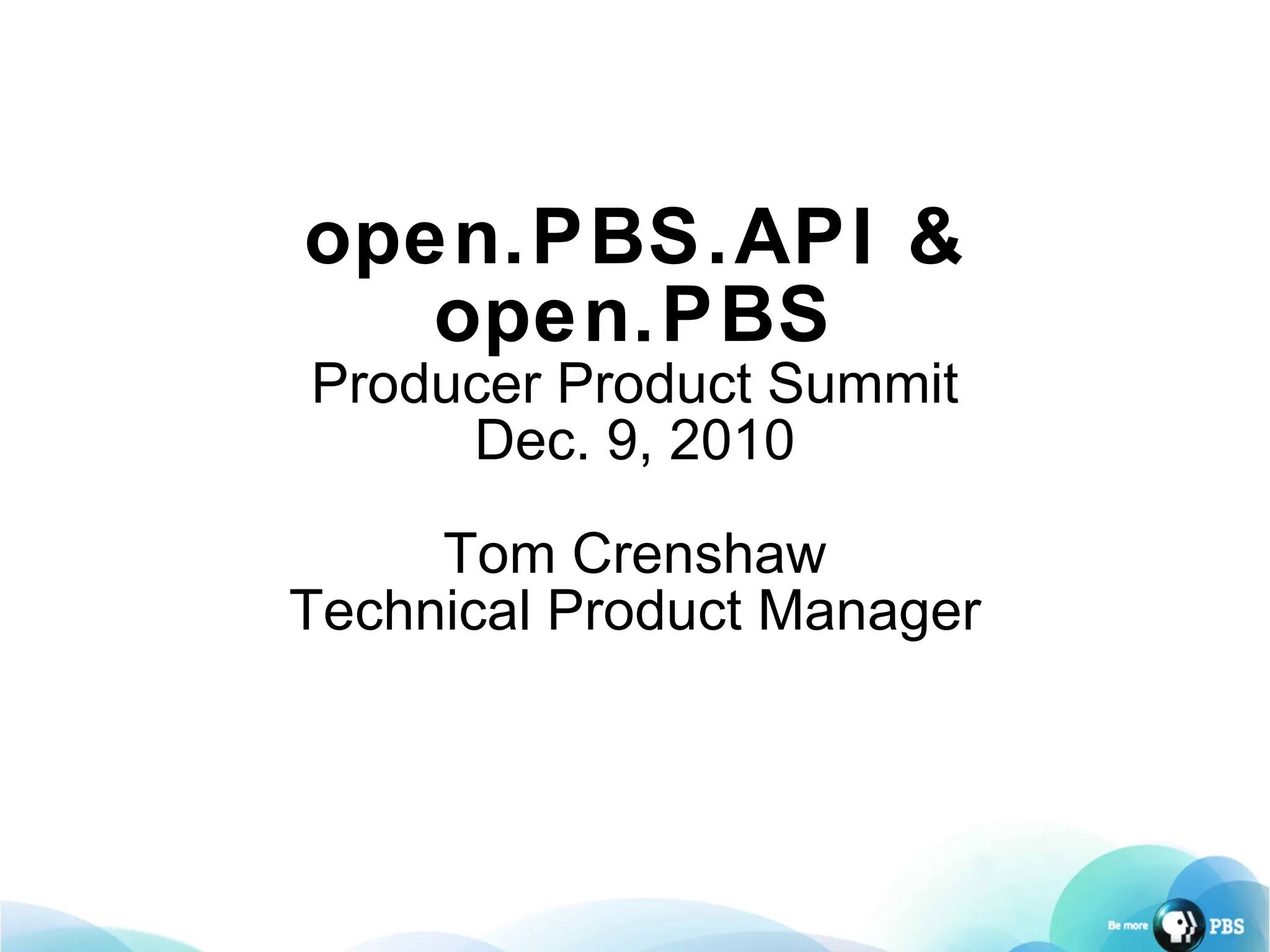 open.PBS.API &
open.PBS
Producer Product Summit
Dec. 9, 2010

Tom Crenshaw
Technical Product Manager

Be more PBS